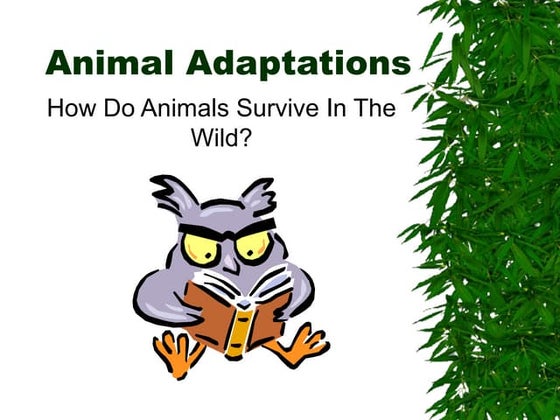 Animal Adaptations

How Do Animals Survive In The Wild?